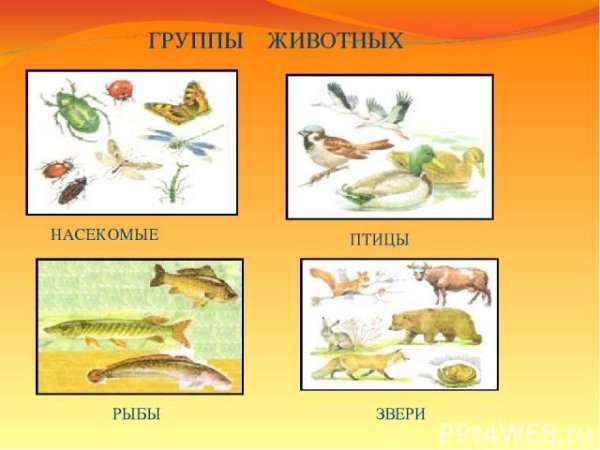 ГРУППЫ ЖИВОТНЫХ

НАСЕКОМЫЕ

ПТИЦЫ

РЫБЫ

ЗВЕРИ

PPt4WEB.ru